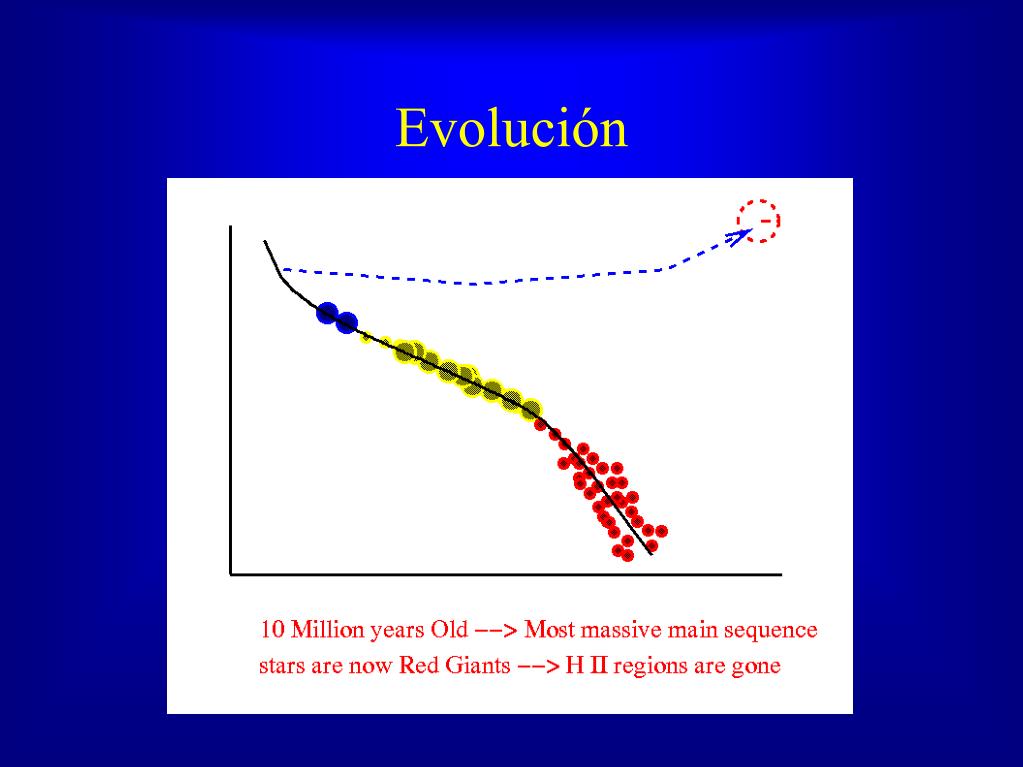 Evolución

10 Million years Old --> Most massive main sequence stars are now Red Giants --> H II regions are gone